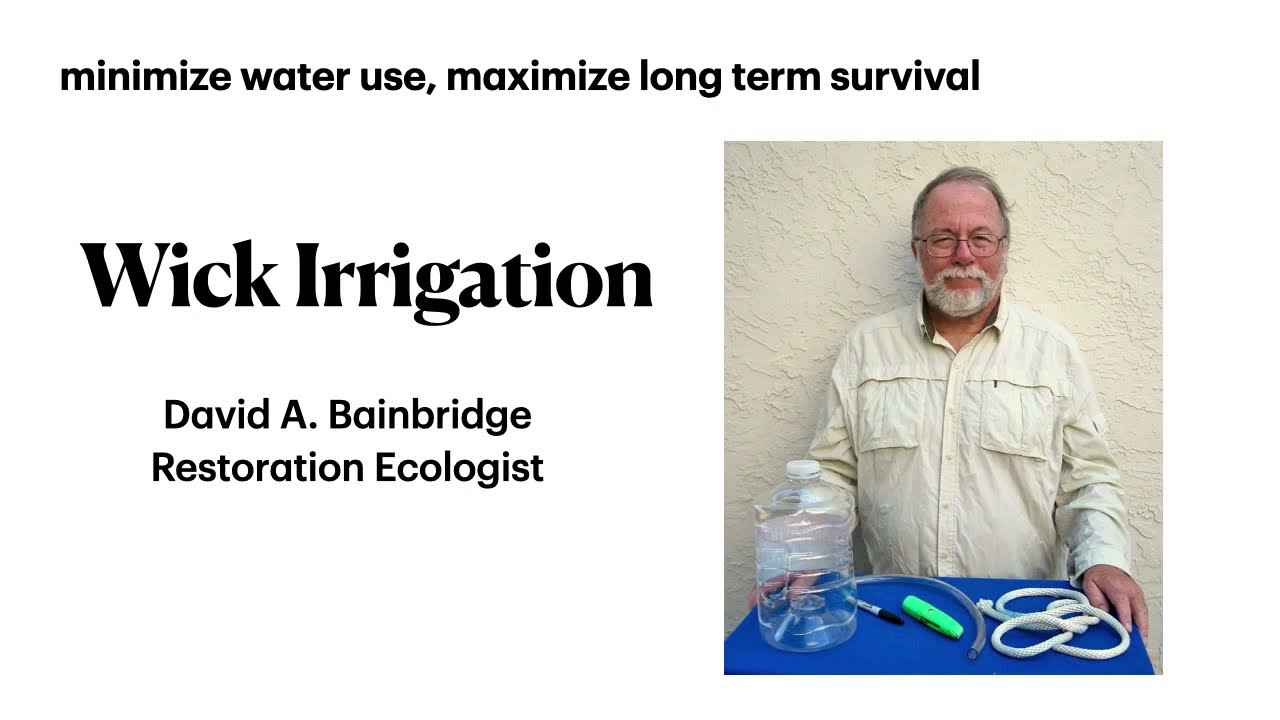 minimize water use, maximize long term survival

Wick Irrigation

David A. Bainbridge
Restoration Ecologist